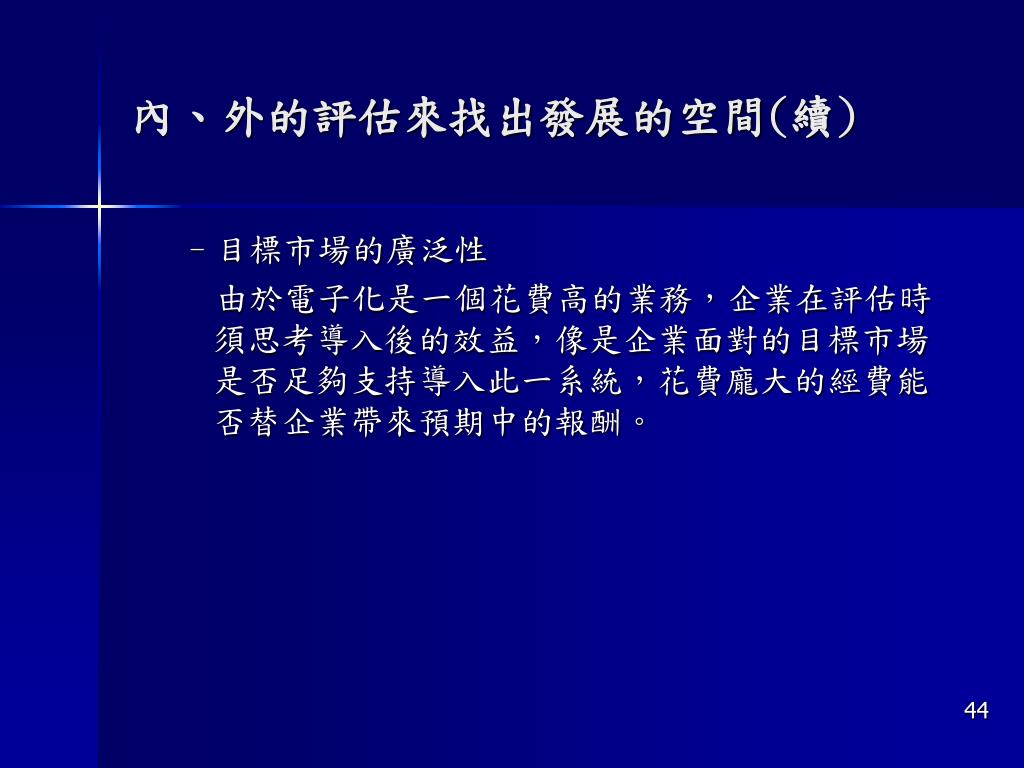 內、外的評估來找出發展的空間(續)

– 目標市場的廣泛性

由於電子化是一個花費高的業務，企業在評估時須思考導入後的效益，像是企業面對的目標市場是否足夠支持導入此一系統，花費龐大的經費能否替企業帶來預期中的報酬。

44